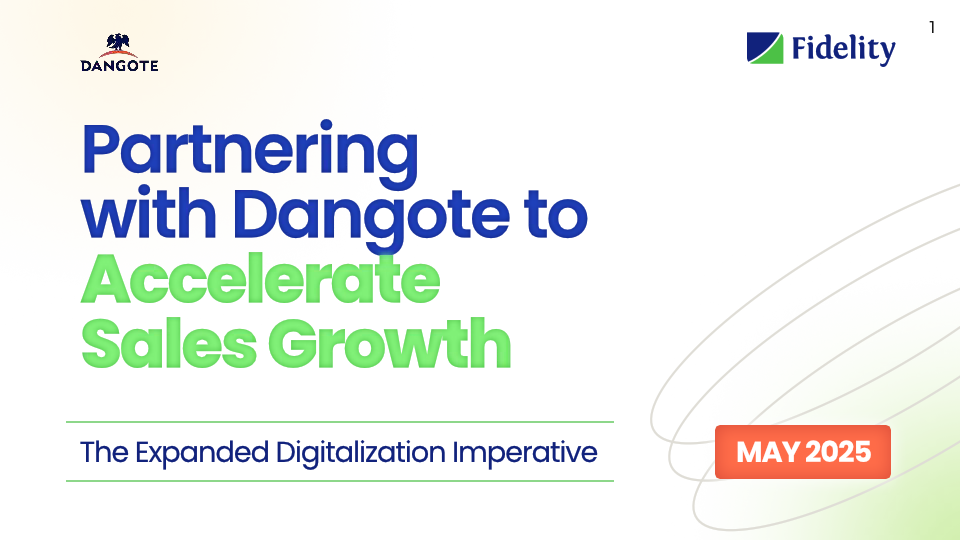 DANGOTE

Fidelity

1

Partnering with Dangote to Accelerate Sales Growth

The Expanded Digitalization Imperative

MAY 2025